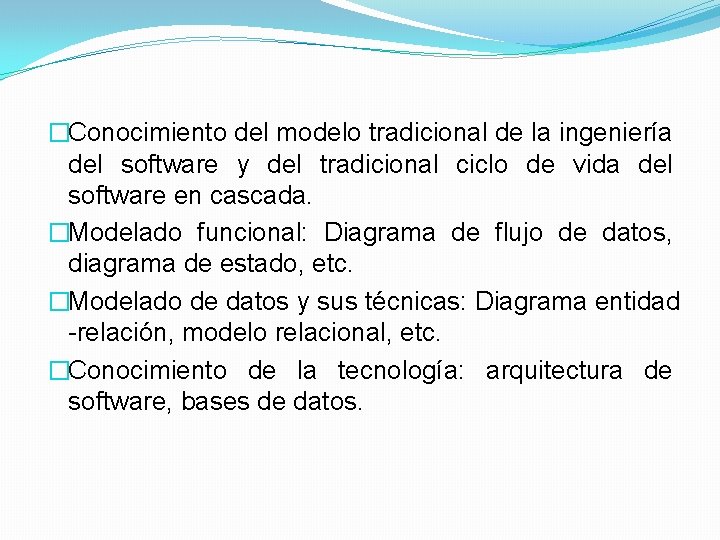 □Conocimiento del modelo tradicional de la ingeniería del software y del tradicional ciclo de vida del software en cascada.

□Modelado funcional: Diagrama de flujo de datos, diagrama de estado, etc.

□Modelado de datos y sus técnicas: Diagrama entidad -relación, modelo relacional, etc.

□Conocimiento de la tecnología: arquitectura de software, bases de datos.